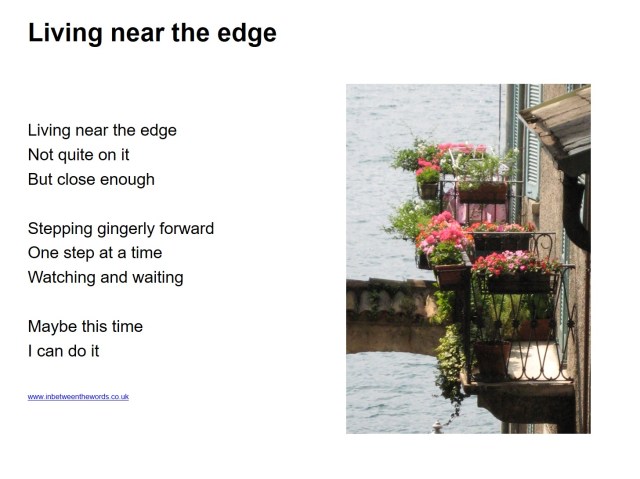 Living near the edge

Living near the edge
Not quite on it
But close enough

Stepping gingerly forward
One step at a time
Watching and waiting

Maybe this time
I can do it

www.inbetweenthewords.co.uk